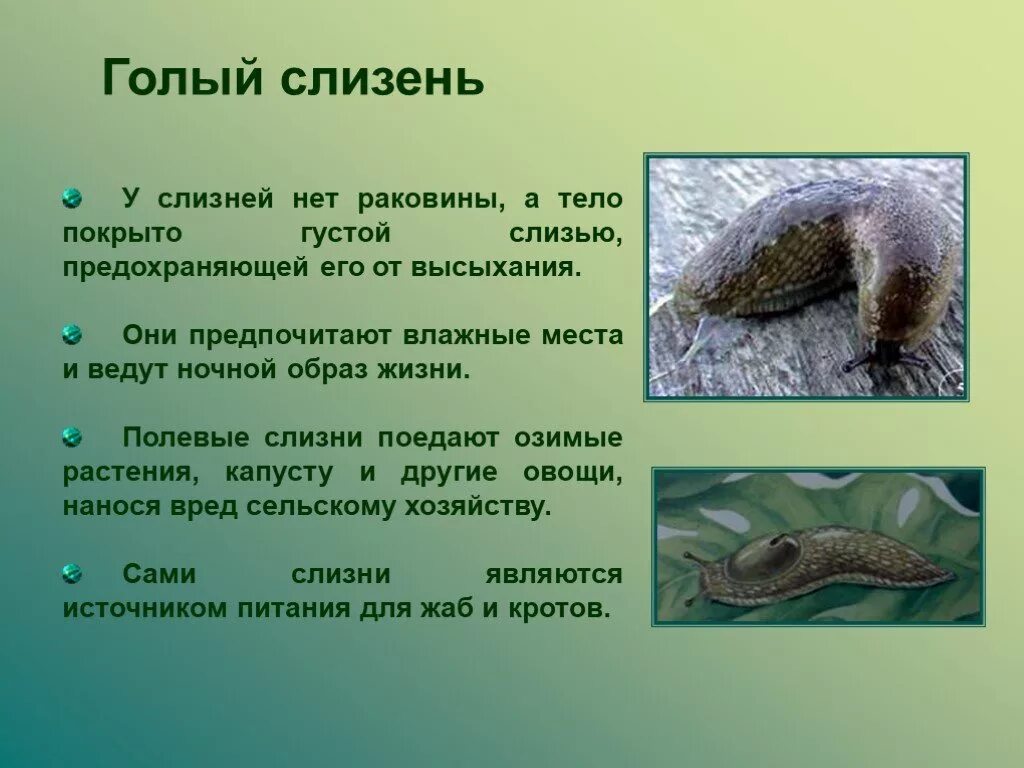 Голый слизень

У слизней нет раковины, а тело покрыто густой слизью, предохраняющей его от высыхания.

Они предпочитают влажные места и ведут ночной образ жизни.

Полевые слизни поедают озимые растения, капусту и другие овощи, нанося вред сельскому хозяйству.

Сами слизни являются источником питания для жаб и кротов.